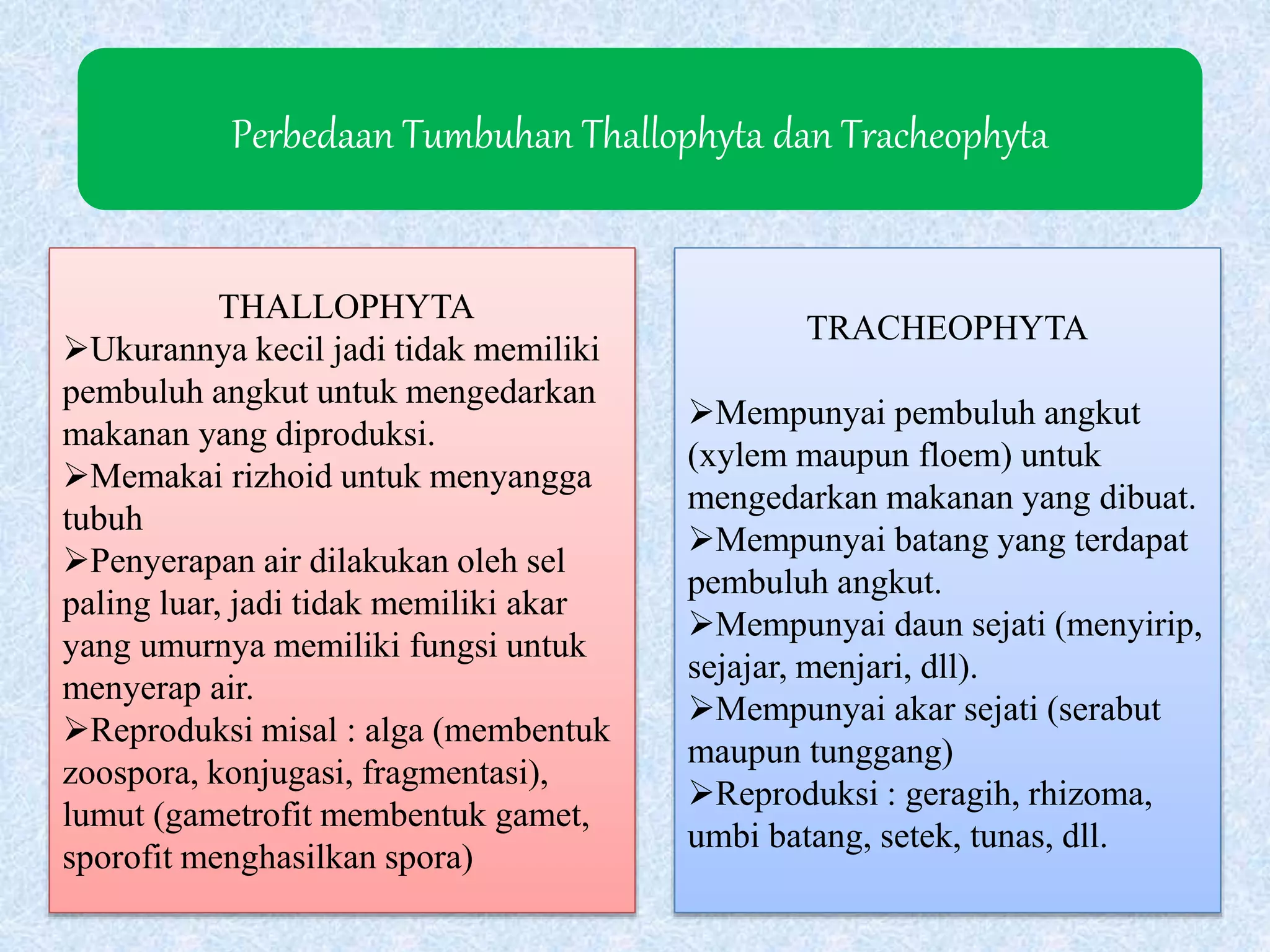 Perbedaan Tumbuhan Thallophyta dan Tracheophyta

THALLOPHYTA

➢Ukurannya kecil jadi tidak memiliki pembuluh angkut untuk mengedarkan makanan yang diproduksi.

➢Memakai rizhoid untuk menyangga tubuh

➢Penyerapan air dilakukan oleh sel paling luar, jadi tidak memiliki akar yang umurnya memiliki fungsi untuk menyerap air.

➢Reproduksi misal : alga (membentuk zoospora, konjugasi, fragmentasi), lumut (gametrofit membentuk gamet, sporofit menghasilkan spora)

TRACHEOPHYTA

➢Mempunyai pembuluh angkut (xylem maupun floem) untuk mengedarkan makanan yang dibuat.

➢Mempunyai batang yang terdapat pembuluh angkut.

➢Mempunyai daun sejati (menyirip, sejajar, menjari, dll).

➢Mempunyai akar sejati (serabut maupun tunggang)

➢Reproduksi : geragih, rhizoma, umbi batang, setek, tunas, dll.